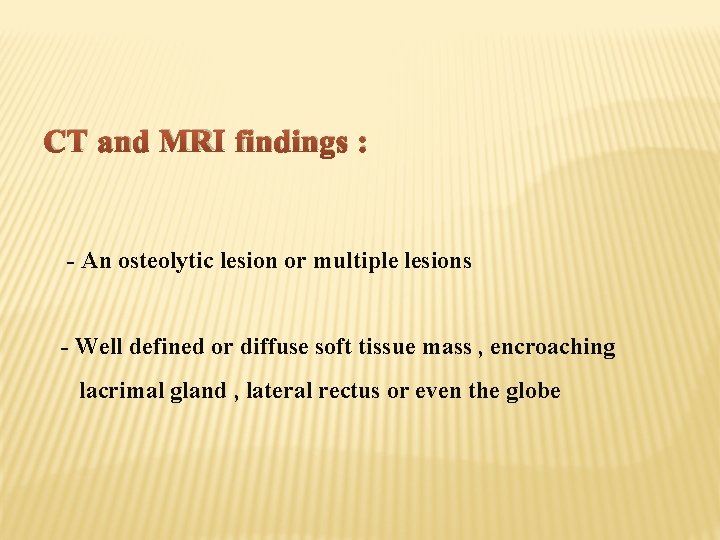 CT and MRI findings :

- An osteolytic lesion or multiple lesions

- Well defined or diffuse soft tissue mass , encroaching lacrimal gland , lateral rectus or even the globe